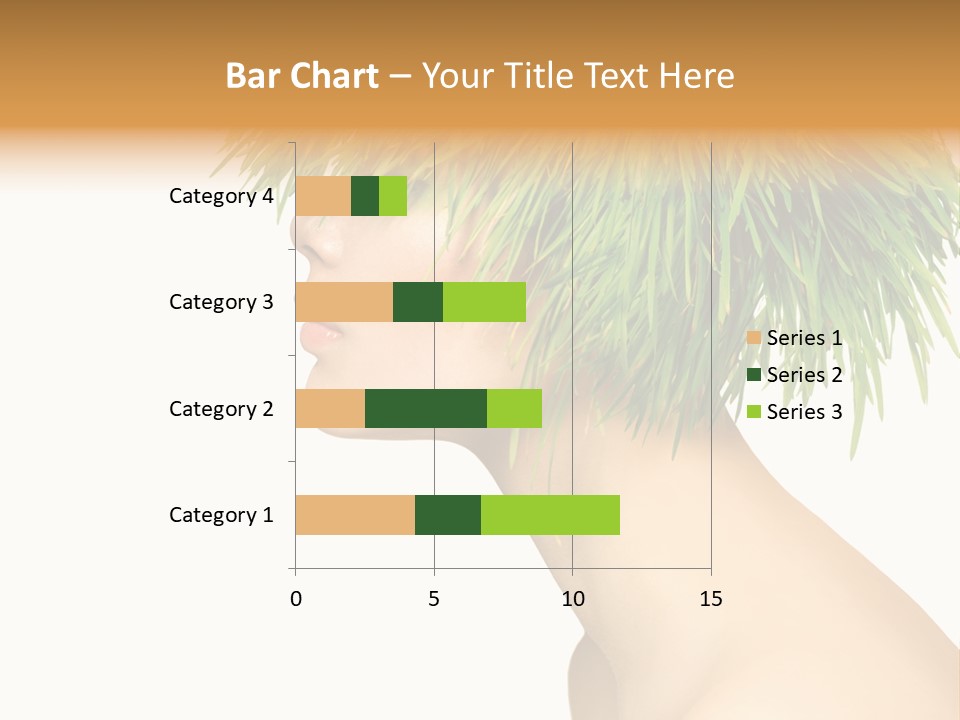 Bar Chart – Your Title Text Here

Category 4
Category 3
Category 2
Category 1

0
5
10
15

Series 1
Series 2
Series 3